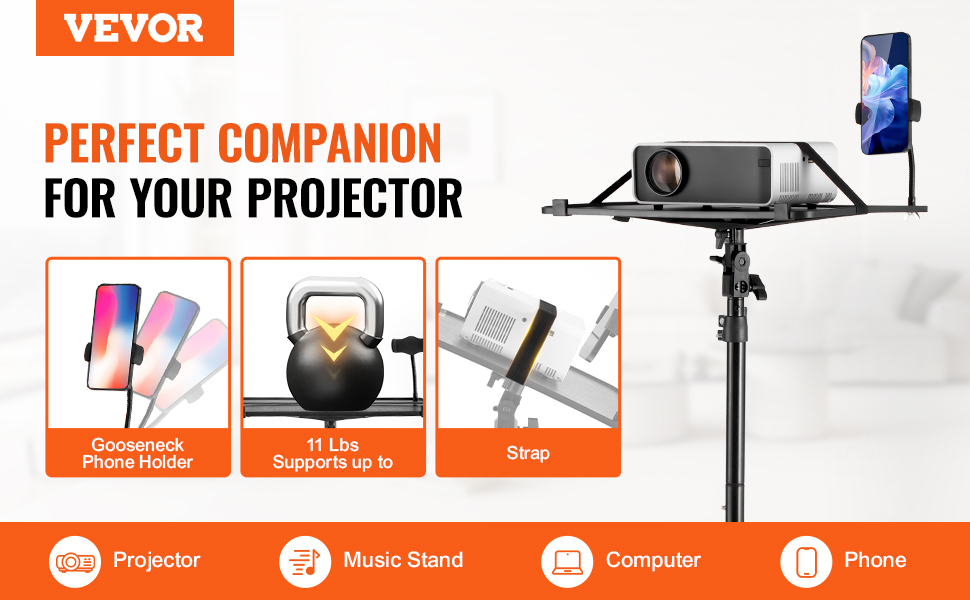 VEVOR

PERFECT COMPANION FOR YOUR PROJECTOR

Gooseneck Phone Holder

11 Lbs Supports up to

Strap

Projector

Music Stand

Computer

Phone